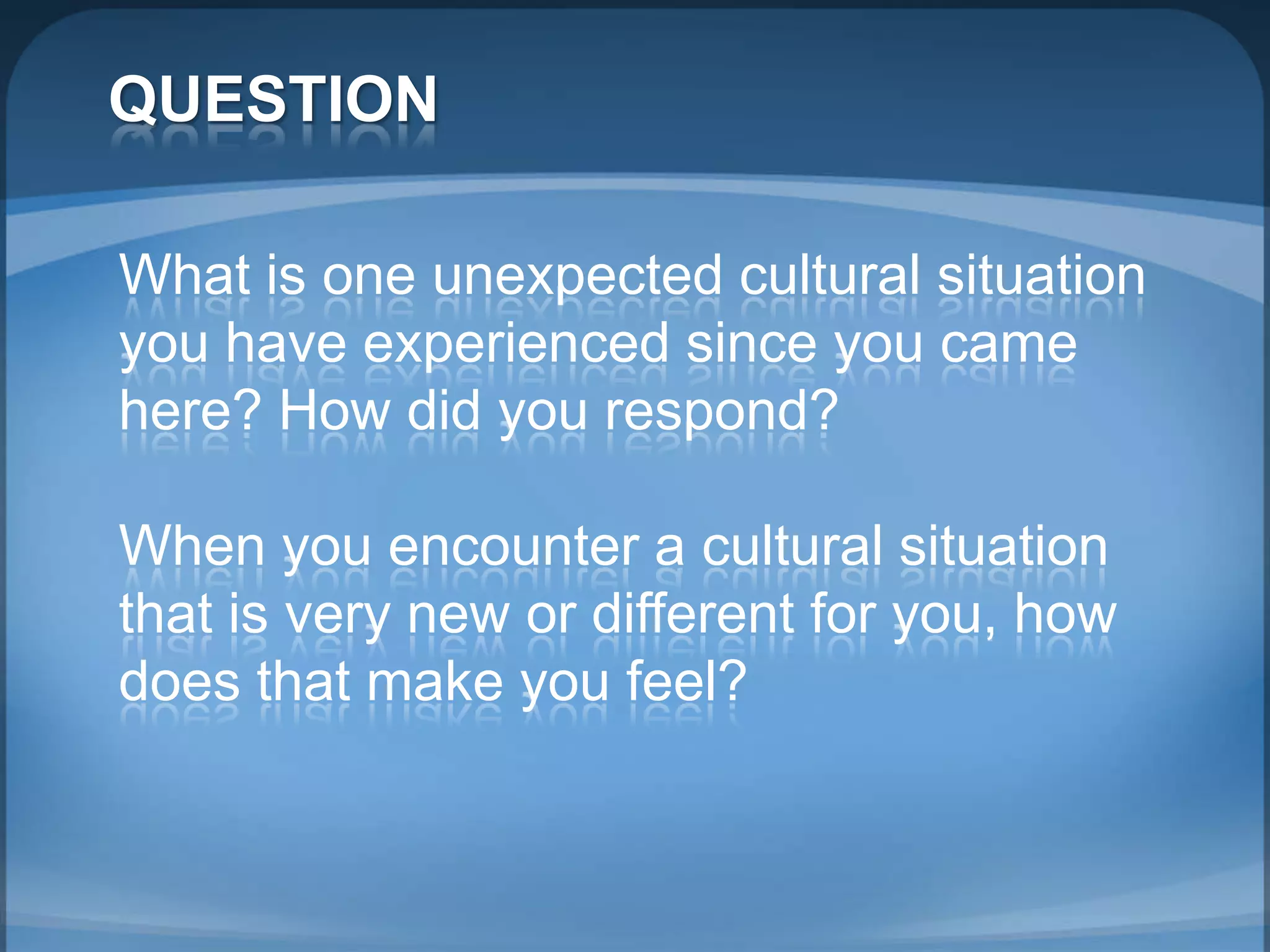 QUESTION

What is one unexpected cultural situation you have experienced since you came here? How did you respond?

When you encounter a cultural situation that is very new or different for you, how does that make you feel?